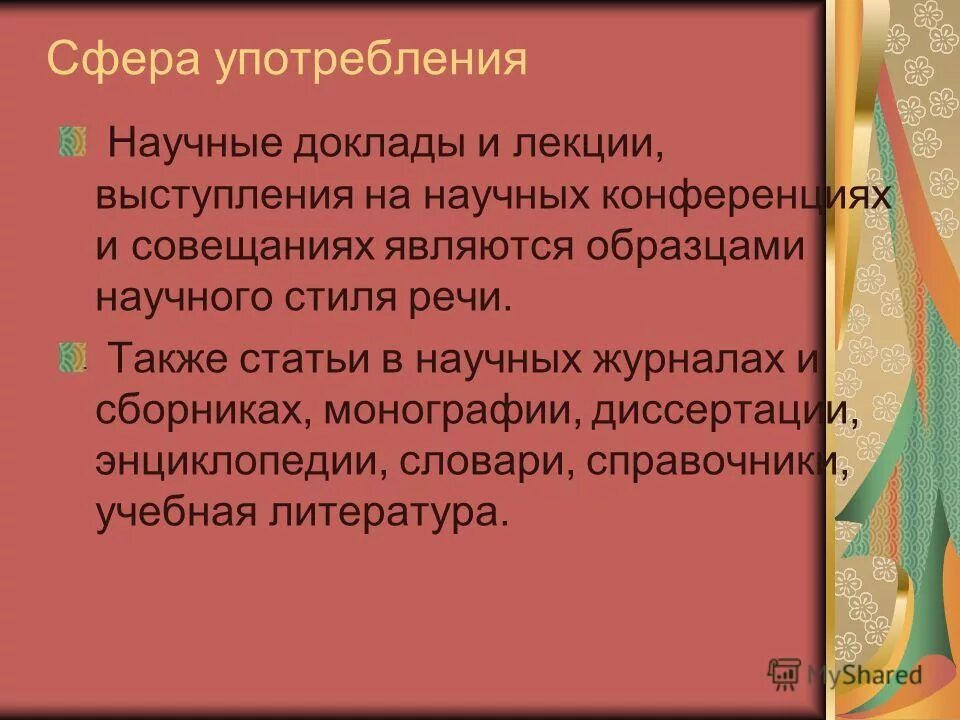 Сфера употребления

Научные доклады и лекции, выступления на научных конференциях и совещаниях являются образцами научного стиля речи.

Также статьи в научных журналах и сборниках, монографии, диссертации, энциклопедии, словари, справочники, учебная литература.

MyShared